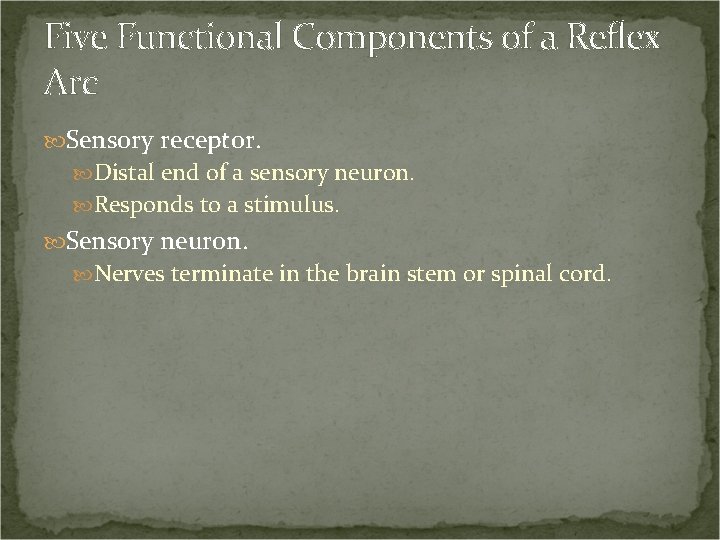 Five Functional Components of a Reflex Arc

Sensory receptor.

Distal end of a sensory neuron.

Responds to a stimulus.

Sensory neuron.

Nerves terminate in the brain stem or spinal cord.